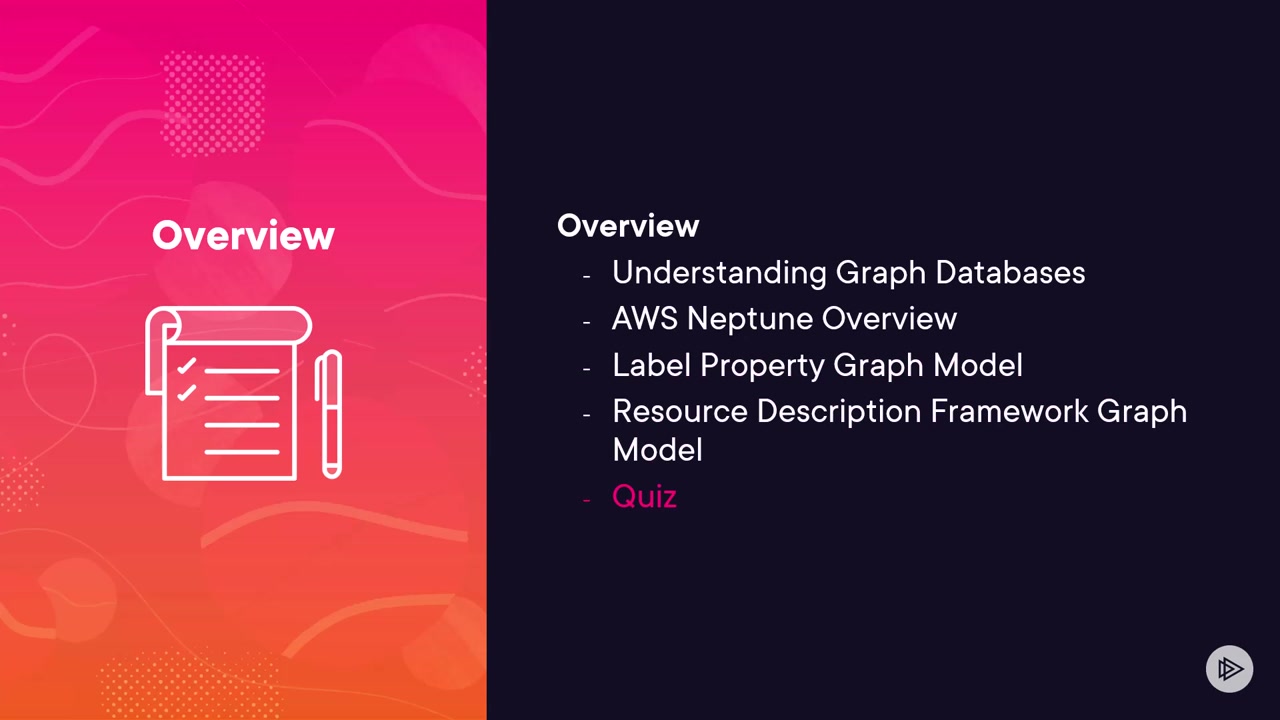 Overview

Overview
- Understanding Graph Databases
- AWS Neptune Overview
- Label Property Graph Model
- Resource Description Framework Graph Model
- Quiz